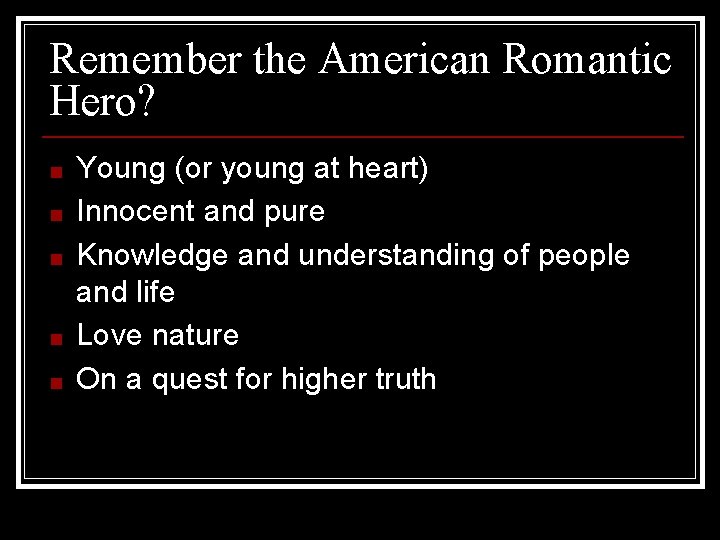 Remember the American Romantic Hero?

- Young (or young at heart)
- Innocent and pure
- Knowledge and understanding of people and life
- Love nature
- On a quest for higher truth